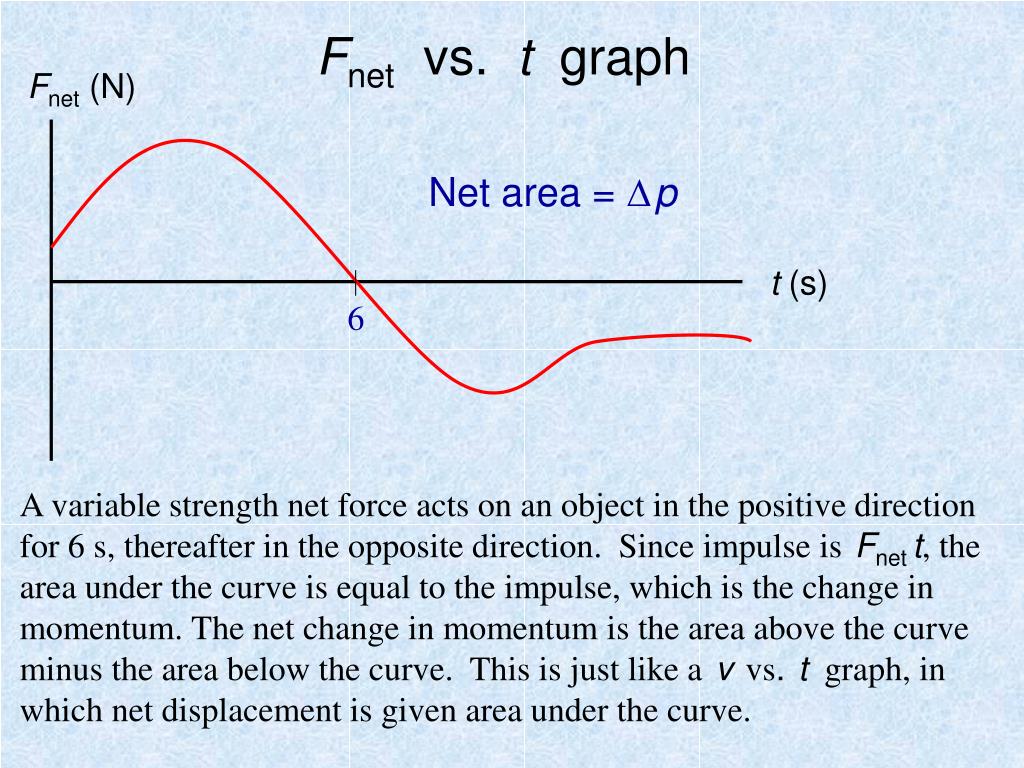 $F_{net}$ vs. $t$ graph

$F_{net}$ (N)

Net area = $\Delta p$

$t$ (s)

6

A variable strength net force acts on an object in the positive direction for 6 s, thereafter in the opposite direction. Since impulse is $F_{net}\,t$, the area under the curve is equal to the impulse, which is the change in momentum. The net change in momentum is the area above the curve minus the area below the curve. This is just like a $v$ vs. $t$ graph, in which net displacement is given area under the curve.